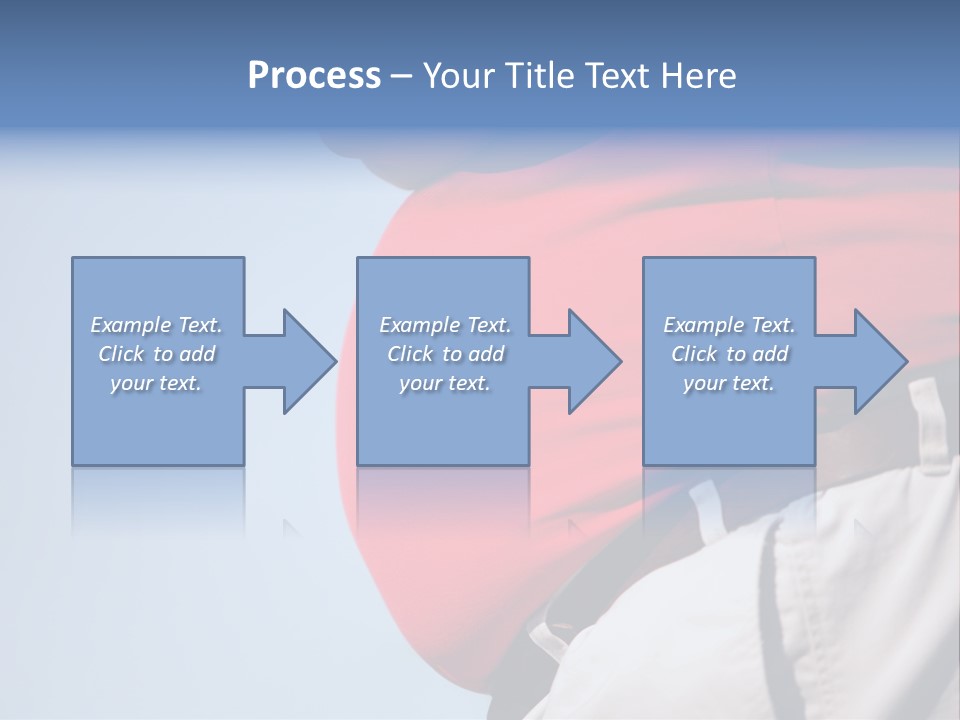 Process – Your Title Text Here

Example Text. Click to add your text.

Example Text. Click to add your text.

Example Text. Click to add your text.